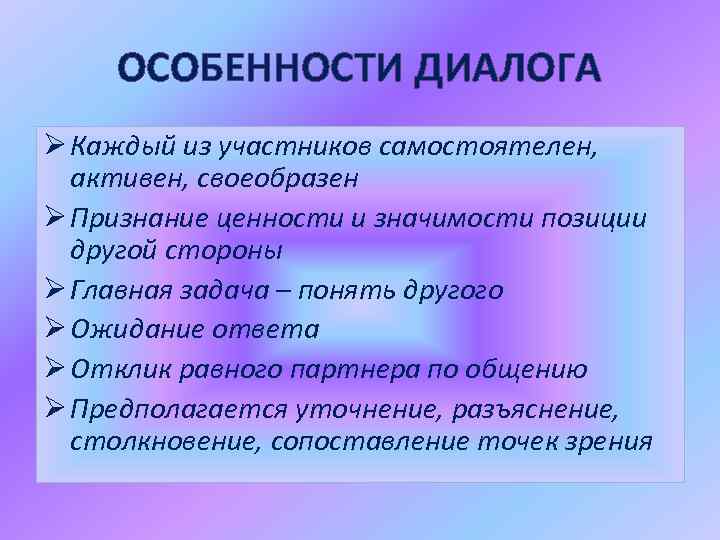 ОСОБЕННОСТИ ДИАЛОГА

➢ Каждый из участников самостоятелен, активен, своеобразен
➢ Признание ценности и значимости позиции другой стороны
➢ Главная задача – понять другого
➢ Ожидание ответа
➢ Отклик равного партнера по общению
➢ Предполагается уточнение, разъяснение, столкновение, сопоставление точек зрения